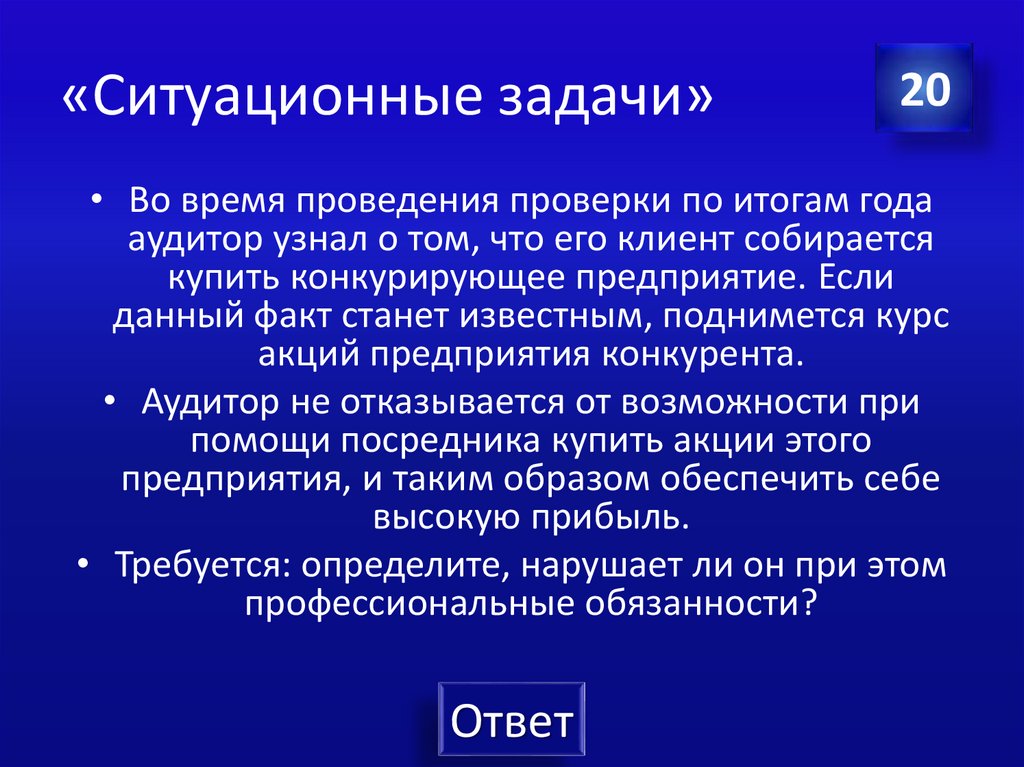 «Ситуационные задачи»

20

• Во время проведения проверки по итогам года аудитор узнал о том, что его клиент собирается купить конкурирующее предприятие. Если данный факт станет известным, поднимется курс акций предприятия конкурента.

• Аудитор не отказывается от возможности при помощи посредника купить акции этого предприятия, и таким образом обеспечить себе высокую прибыль.

• Требуется: определите, нарушает ли он при этом профессиональные обязанности?

Ответ